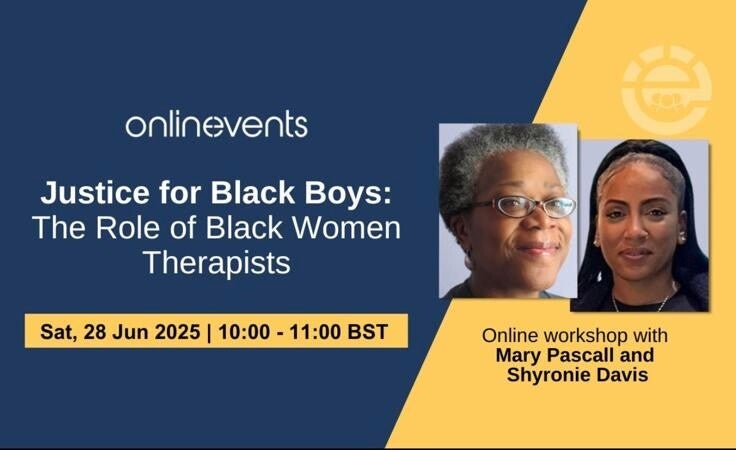 onlinevents

Justice for Black Boys: The Role of Black Women Therapists

Sat, 28 Jun 2025 | 10:00 - 11:00 BST

Online workshop with Mary Pascall and Shyronie Davis